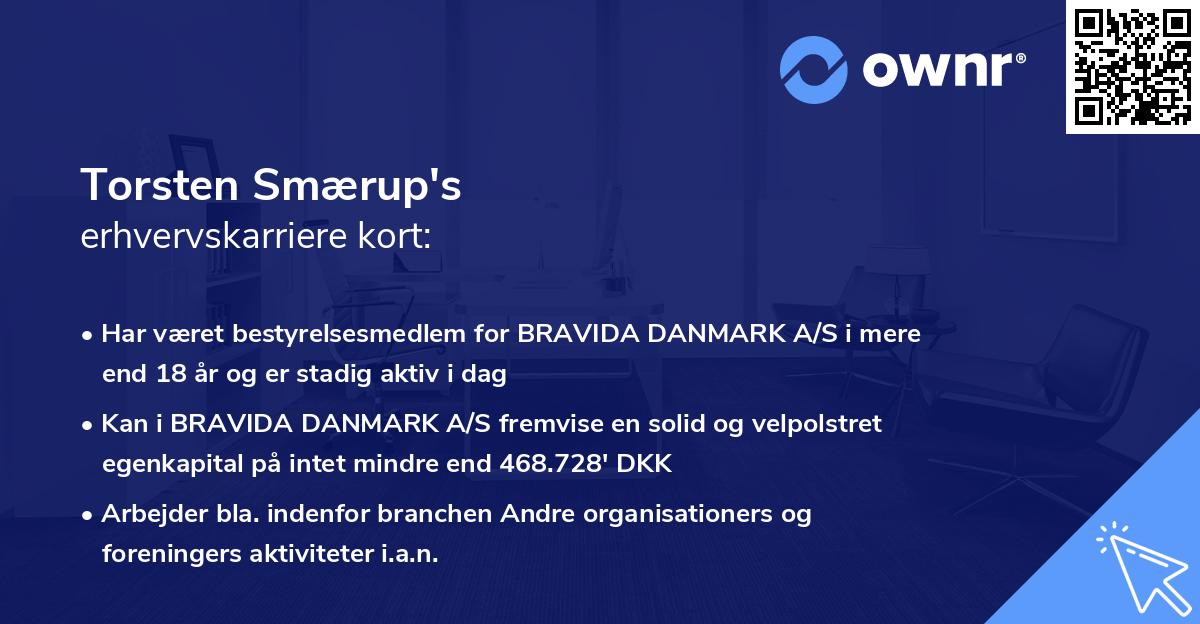 ownr®

Torsten Smærup's
erhvervskarriere kort:

• Har været bestyrelsesmedlem for BRAVIDA DANMARK A/S i mere end 18 år og er stadig aktiv i dag

• Kan i BRAVIDA DANMARK A/S fremvise en solid og velpolstret egenkapital på intet mindre end 468.728' DKK

• Arbejder bla. indenfor branchen Andre organisationers og foreningers aktiviteter i.a.n.